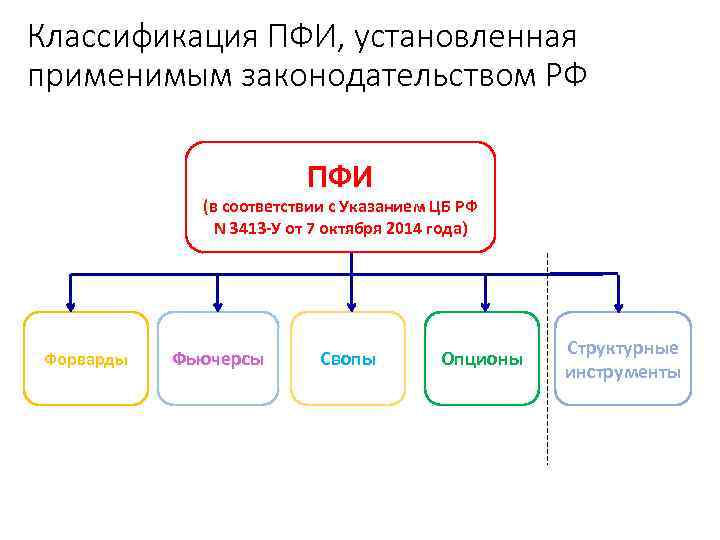 Классификация ПФИ, установленная применимым законодательством РФ

ПФИ
(в соответствии с Указанием ЦБ РФ N 3413-У от 7 октября 2014 года)

Форварды

Фьючерсы

Свопы

Опционы

Структурные инструменты